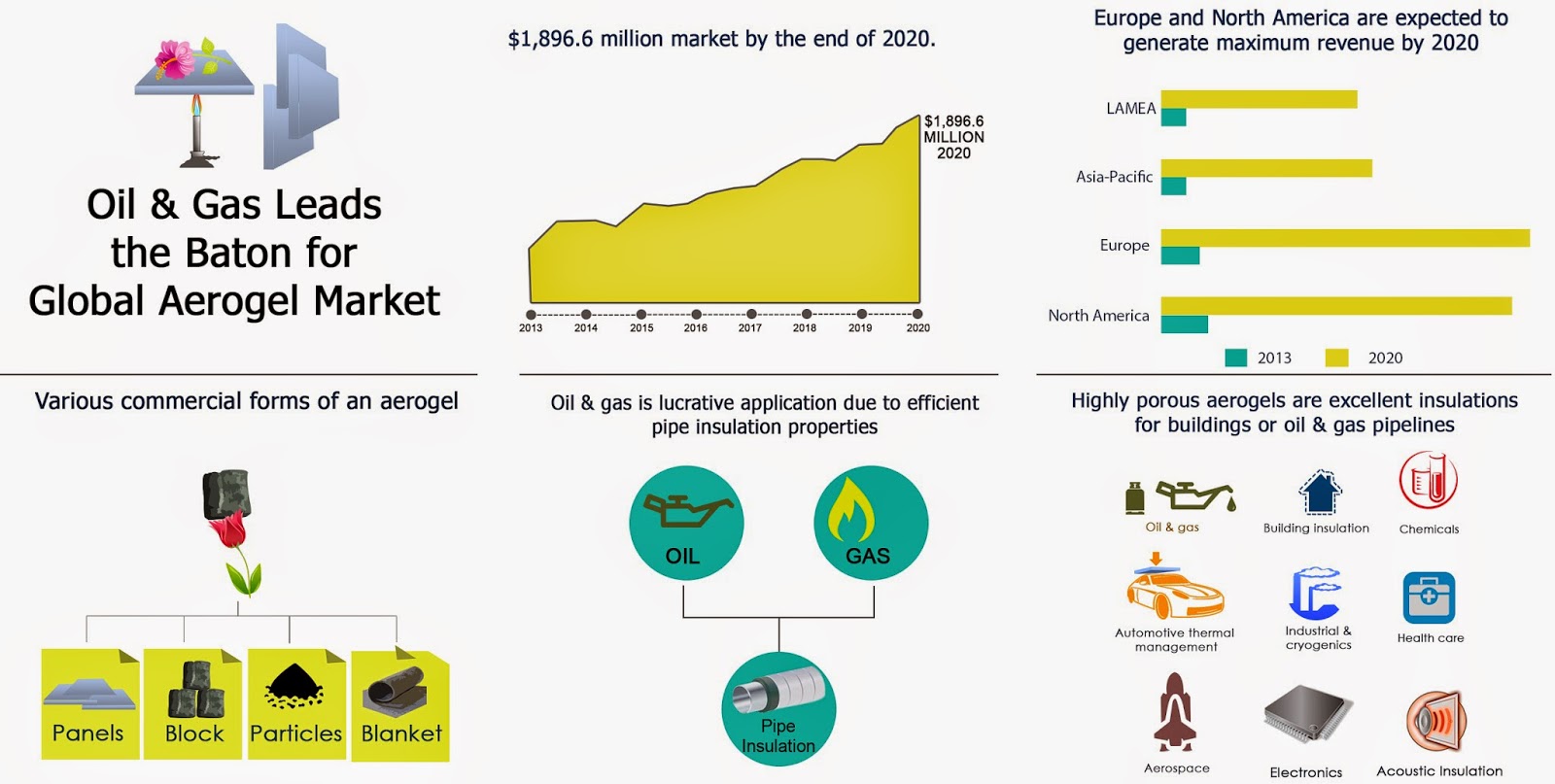 Oil & Gas Leads the Baton for Global Aerogel Market

$1,896.6 million market by the end of 2020.

$1,896.6 MILLION 2020

2013 2014 2015 2016 2017 2018 2019 2020

Europe and North America are expected to generate maximum revenue by 2020

LAMEA

Asia-Pacific

Europe

North America

2013 2020

Various commercial forms of an aerogel

Panels Block Particles Blanket

Oil & gas is lucrative application due to efficient pipe insulation properties

OIL

GAS

Pipe Insulation

Highly porous aerogels are excellent insulations for buildings or oil & gas pipelines

Oil & gas

Building insulation

Chemicals

Automotive thermal management

Industrial & cryogenics

Health care

Aerospace

Electronics

Acoustic Insulation